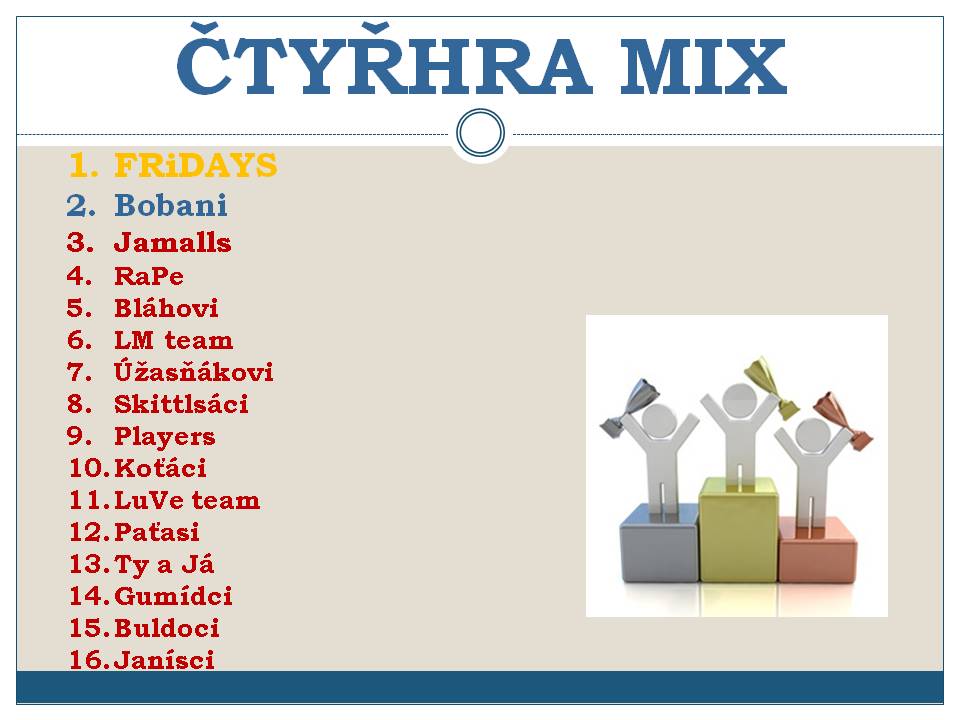 ČTYŘHRA MIX

1. FRiDAYS
2. Bobani
3. Jamalls
4. RaPe
5. Bláhovi
6. LM team
7. Úžasňákovi
8. Skittlsáci
9. Players
10. Koťáci
11. LuVe team
12. Paťasi
13. Ty a Já
14. Gumídci
15. Buldoci
16. Janísci